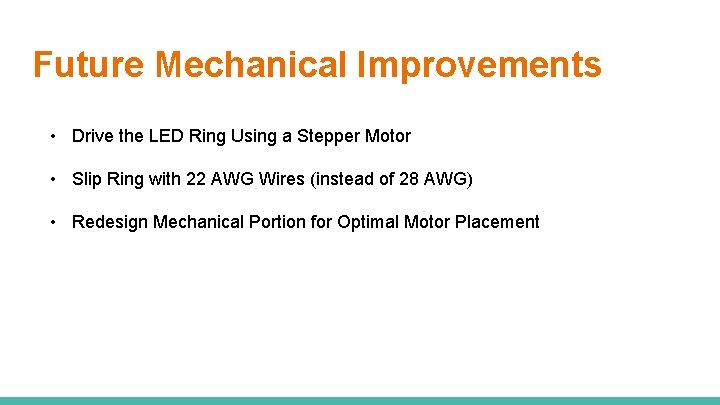 Future Mechanical Improvements

• Drive the LED Ring Using a Stepper Motor

• Slip Ring with 22 AWG Wires (instead of 28 AWG)

• Redesign Mechanical Portion for Optimal Motor Placement